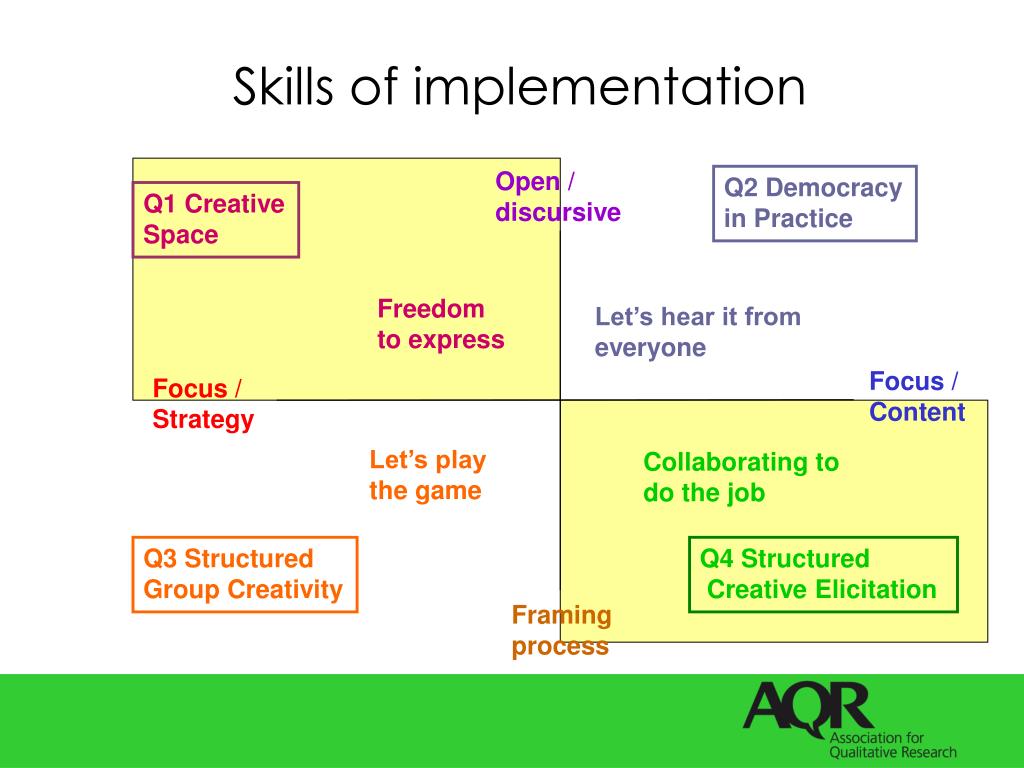 Skills of implementation

Q1 Creative Space

Open / discursive

Q2 Democracy in Practice

Freedom to express

Let's hear it from everyone

Focus / Strategy

Focus / Content

Let's play the game

Collaborating to do the job

Q3 Structured Group Creativity

Q4 Structured Creative Elicitation

Framing process

AQR
Association for Qualitative Research